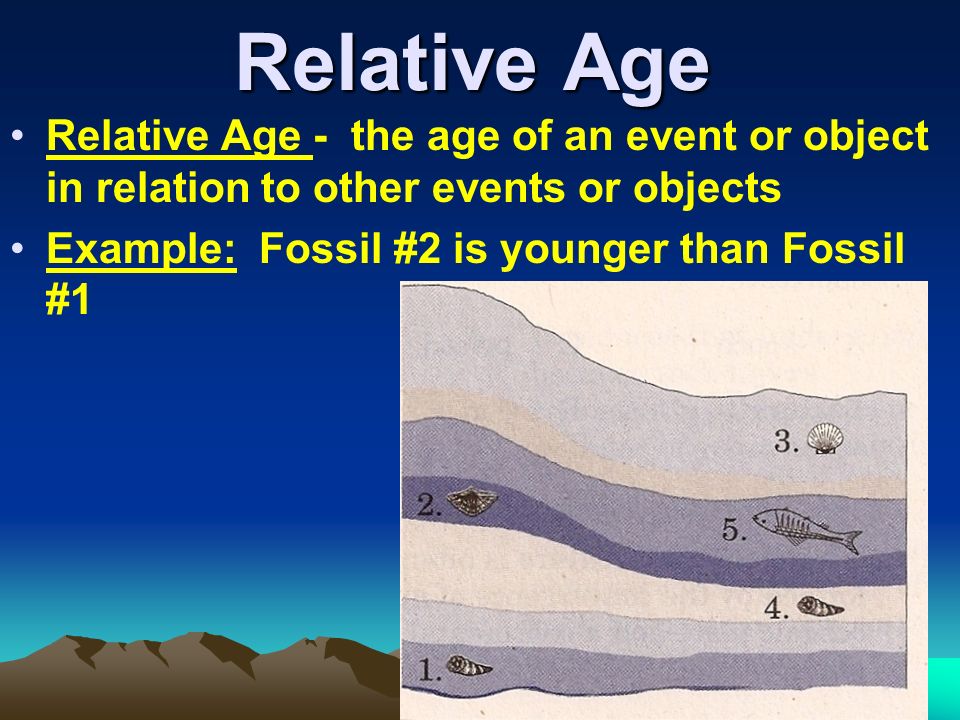 Relative Age

• Relative Age - the age of an event or object in relation to other events or objects

• Example: Fossil #2 is younger than Fossil #1

3.

2.

5.

4.

1.